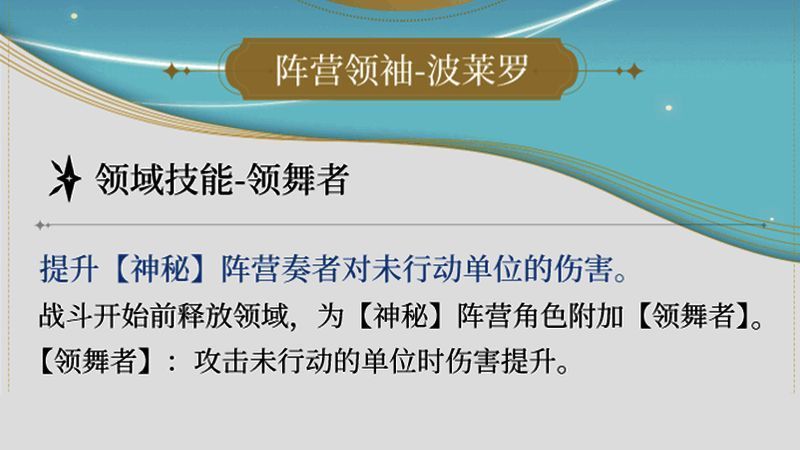 阵营领袖-波莱罗

领域技能-领舞者

提升【神秘】阵营奏者对未行动单位的伤害。
战斗开始前释放领域，为【神秘】阵营角色附加【领舞者】。
【领舞者】：攻击未行动的单位时伤害提升。